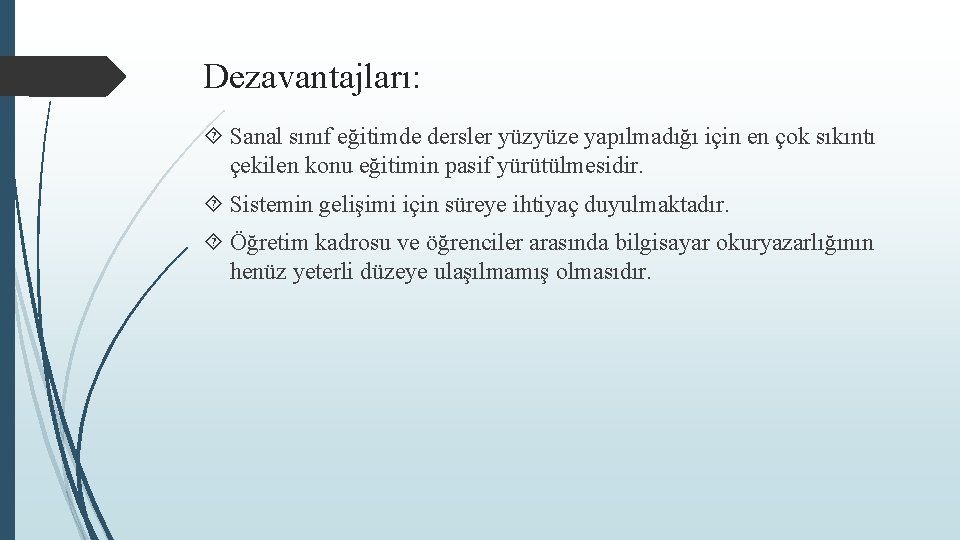 Dezavantajları:

Sanal sınıf eğitimde dersler yüzyüze yapılmadığı için en çok sıkıntı çekilen konu eğitimin pasif yürütülmesidir.

Sistemin gelişimi için süreye ihtiyaç duyulmaktadır.

Öğretim kadrosu ve öğrenciler arasında bilgisayar okuryazarlığının henüz yeterli düzeye ulaşılmamış olmasıdır.